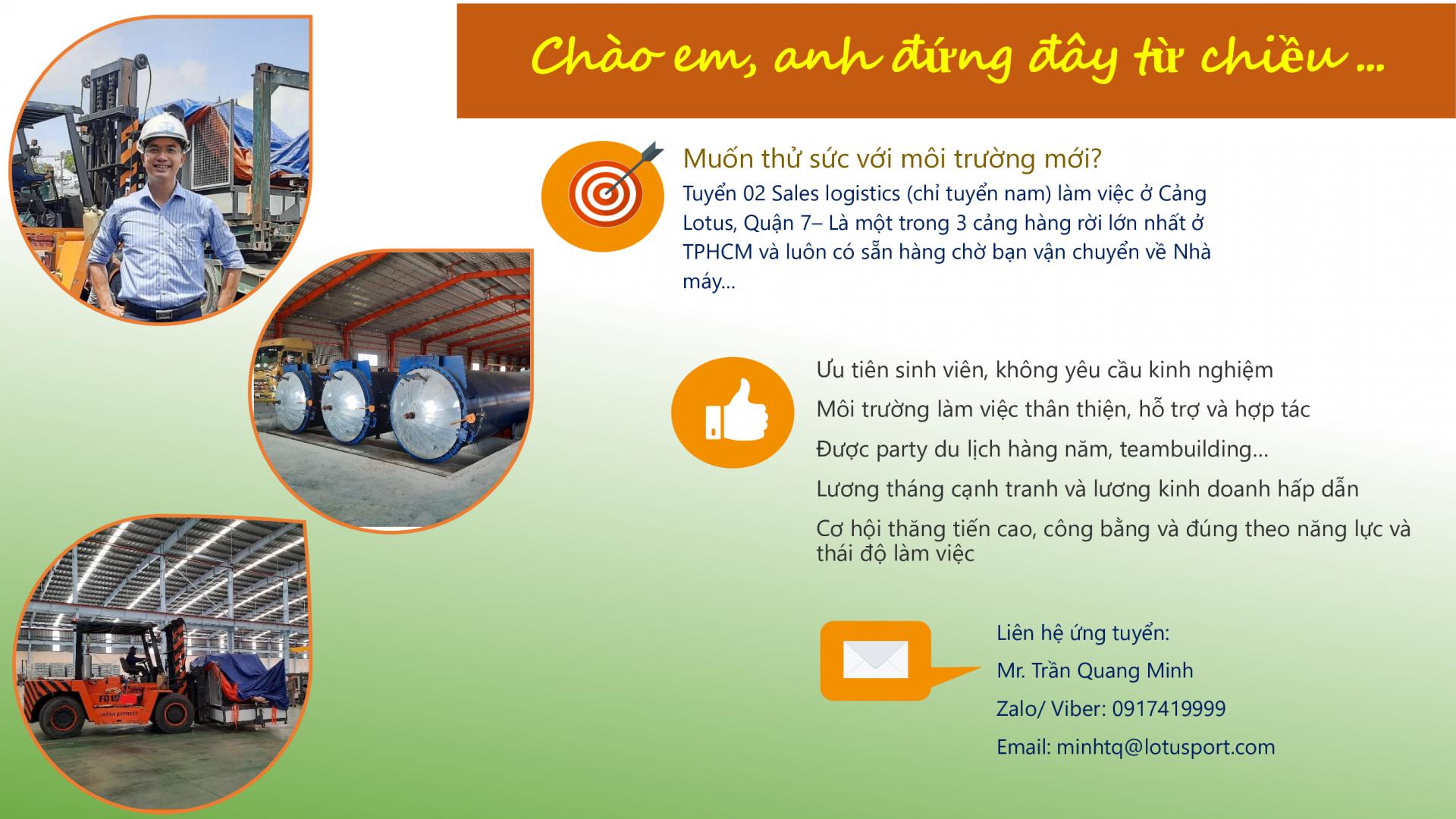 Chào em, anh đứng đây từ chiều ...

Muốn thử sức với môi trường mới?

Tuyển 02 Sales logistics (chỉ tuyển nam) làm việc ở Cảng Lotus, Quận 7– Là một trong 3 cảng hàng rời lớn nhất ở TPHCM và luôn có sẵn hàng chờ bạn vận chuyển về Nhà máy...

Ưu tiên sinh viên, không yêu cầu kinh nghiệm

Môi trường làm việc thân thiện, hỗ trợ và hợp tác

Được party du lịch hàng năm, teambuilding...

Lương tháng cạnh tranh và lương kinh doanh hấp dẫn

Cơ hội thăng tiến cao, công bằng và đúng theo năng lực và thái độ làm việc

Liên hệ ứng tuyển:

Mr. Trần Quang Minh

Zalo/ Viber: 0917419999

Email: minhtq@lotusport.com

F015

JAPAN EXPRESS